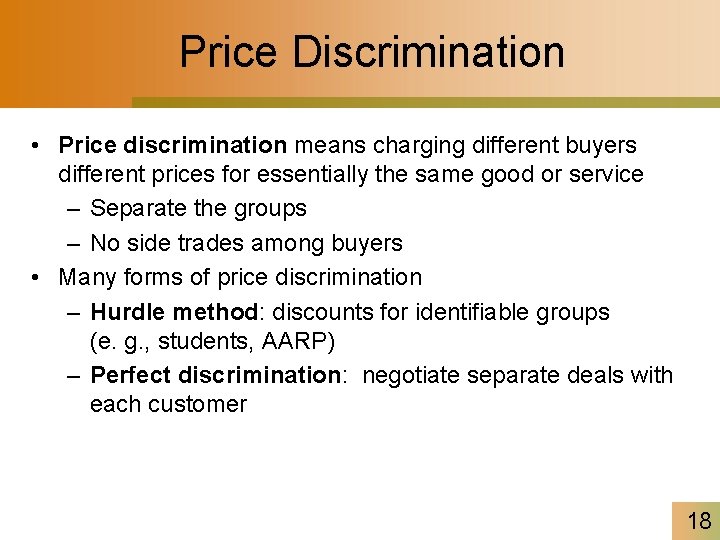 Price Discrimination

• Price discrimination means charging different buyers different prices for essentially the same good or service
– Separate the groups
– No side trades among buyers
• Many forms of price discrimination
– Hurdle method: discounts for identifiable groups (e. g., students, AARP)
– Perfect discrimination: negotiate separate deals with each customer

18